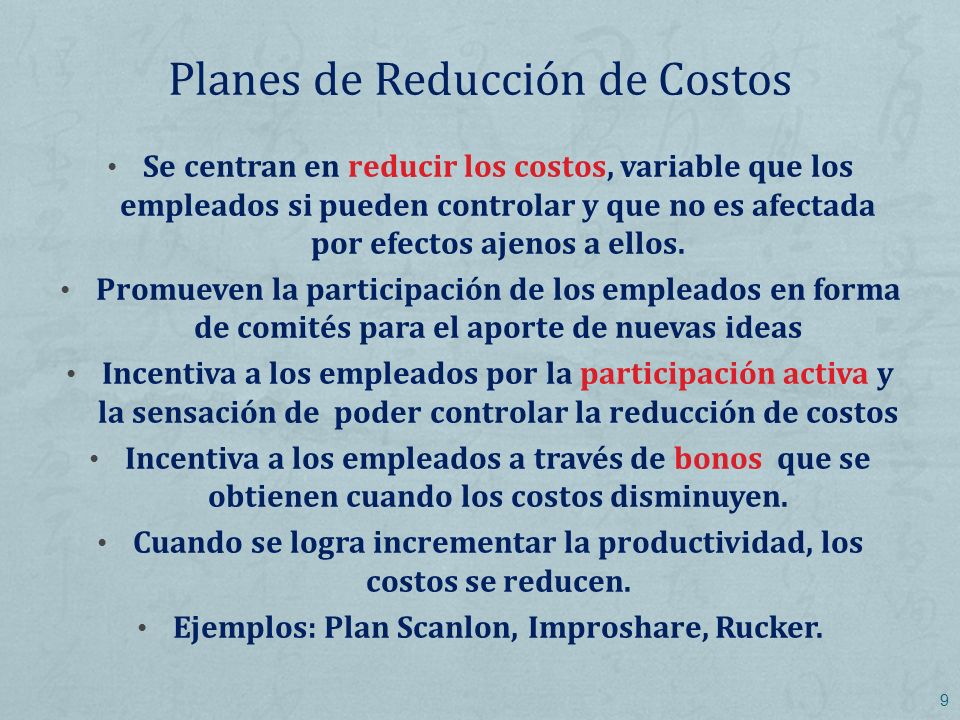 Planes de Reducción de Costos

• Se centran en reducir los costos, variable que los empleados si pueden controlar y que no es afectada por efectos ajenos a ellos.
• Promueven la participación de los empleados en forma de comités para el aporte de nuevas ideas
• Incentiva a los empleados por la participación activa y la sensación de poder controlar la reducción de costos
• Incentiva a los empleados a través de bonos que se obtienen cuando los costos disminuyen.
• Cuando se logra incrementar la productividad, los costos se reducen.
• Ejemplos: Plan Scanlon, Improshare, Rucker.

9